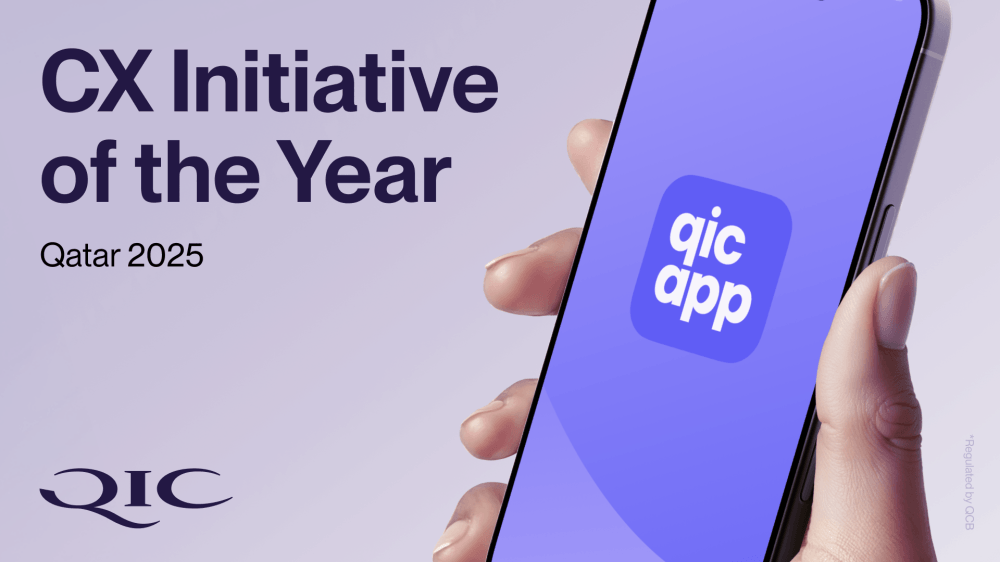 CX Initiative of the Year

Qatar 2025

qic app

QIC

*Regulated by QCB